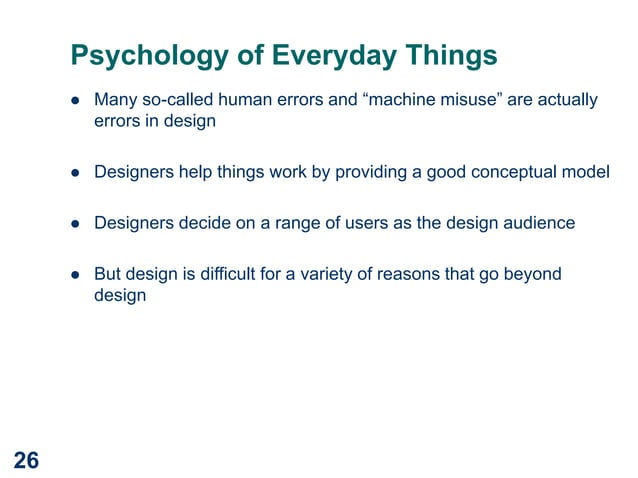 Psychology of Everyday Things

● Many so-called human errors and “machine misuse” are actually errors in design

● Designers help things work by providing a good conceptual model

● Designers decide on a range of users as the design audience

● But design is difficult for a variety of reasons that go beyond design

26